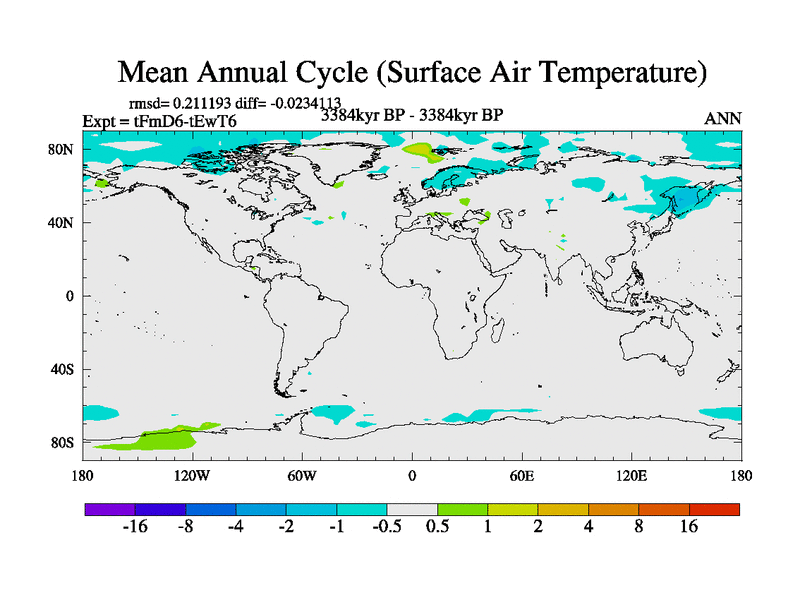 Mean Annual Cycle (Surface Air Temperature)

rmsd= 0.211193 diff= -0.0234113
Expt = tFmD6-tEwT6
3384kyr BP - 3384kyr BP
ANN

80N
40N
0
40S
80S

180
120W
60W
0
60E
120E
180

-16
-8
-4
-2
-1
-0.5
0.5
1
2
4
8
16